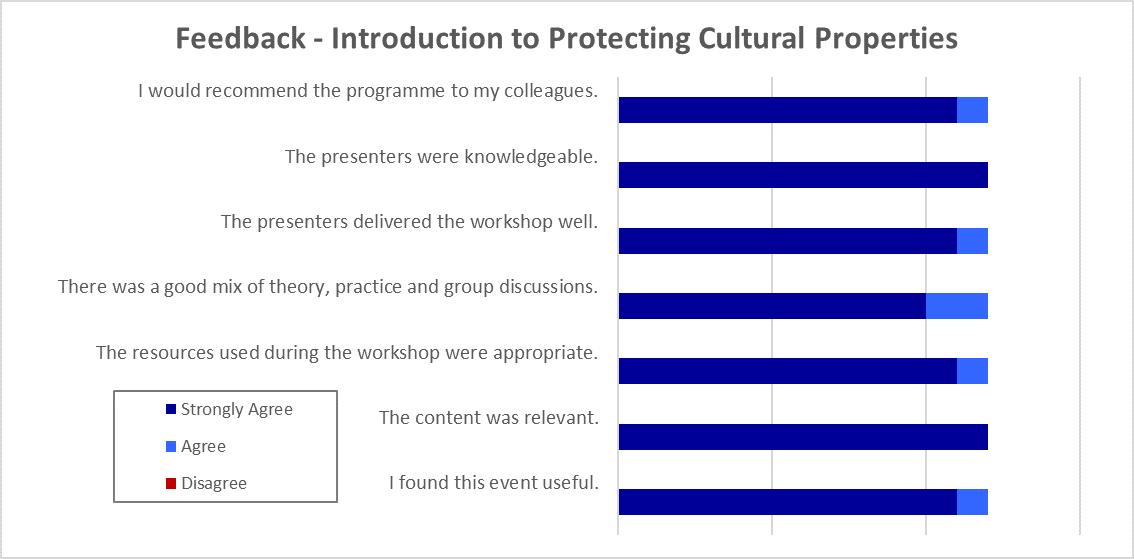 Feedback - Introduction to Protecting Cultural Properties

I would recommend the programme to my colleagues.

The presenters were knowledgeable.

The presenters delivered the workshop well.

There was a good mix of theory, practice and group discussions.

The resources used during the workshop were appropriate.

The content was relevant.

I found this event useful.

Strongly Agree

Agree

Disagree